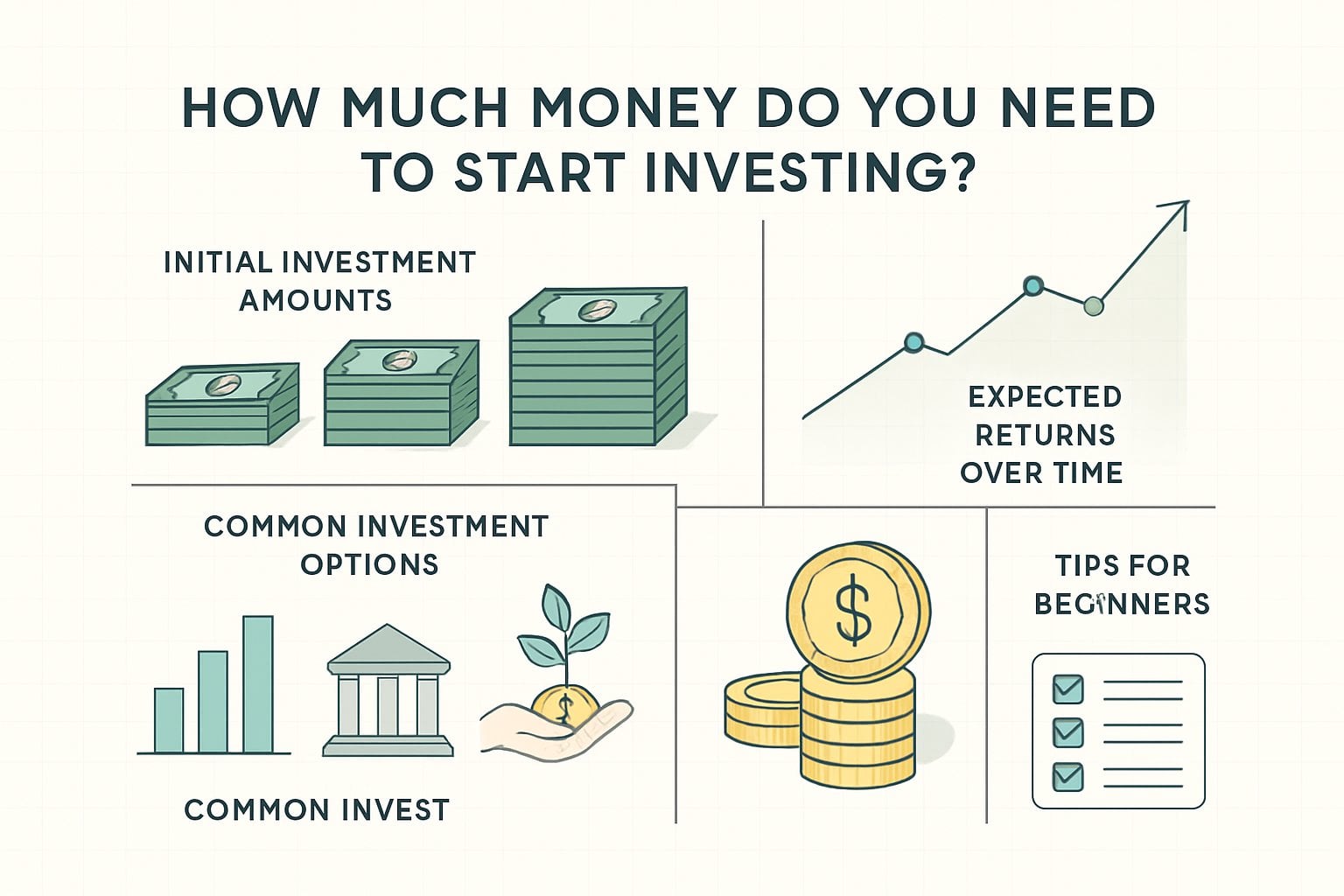 HOW MUCH MONEY DO YOU NEED TO START INVESTING?

INITIAL INVESTMENT AMOUNTS

EXPECTED RETURNS OVER TIME

COMMON INVESTMENT OPTIONS

$

COMMON INVEST

$

TIPS FOR BEGINNERS